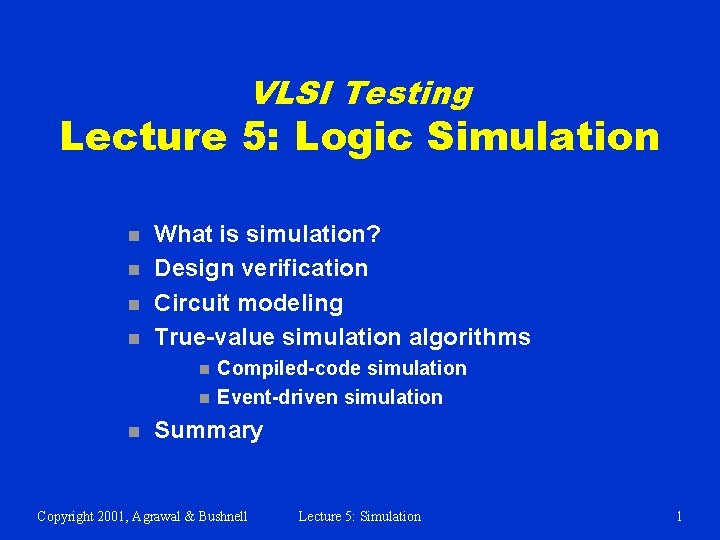 VLSI Testing
Lecture 5: Logic Simulation

What is simulation?
Design verification
Circuit modeling
True-value simulation algorithms
Compiled-code simulation
Event-driven simulation
Summary

Copyright 2001, Agrawal & Bushnell Lecture 5: Simulation 1